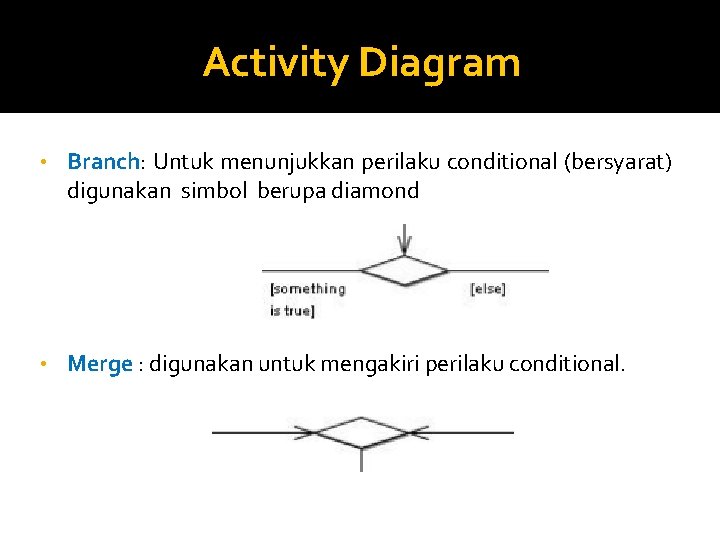 Activity Diagram

• Branch: Untuk menunjukkan perilaku conditional (bersyarat) digunakan simbol berupa diamond

[something is true]

[else]

• Merge : digunakan untuk mengakiri perilaku conditional.